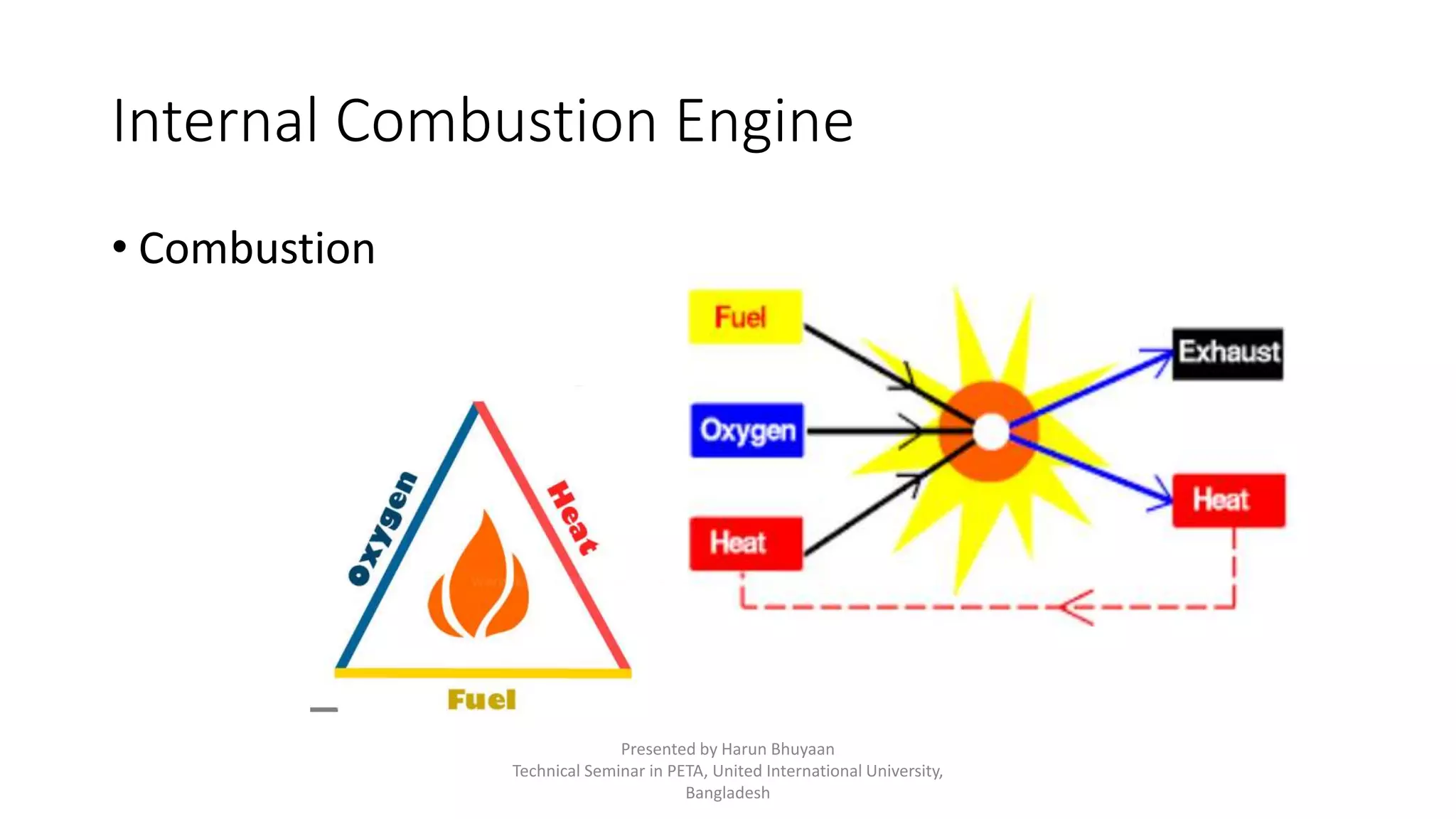 Internal Combustion Engine

• Combustion

Oxygen

Heat

Fuel

Fuel

Oxygen

Heat

Exhaust

Heat

Presented by Harun Bhuyaan
Technical Seminar in PETA, United International University, Bangladesh